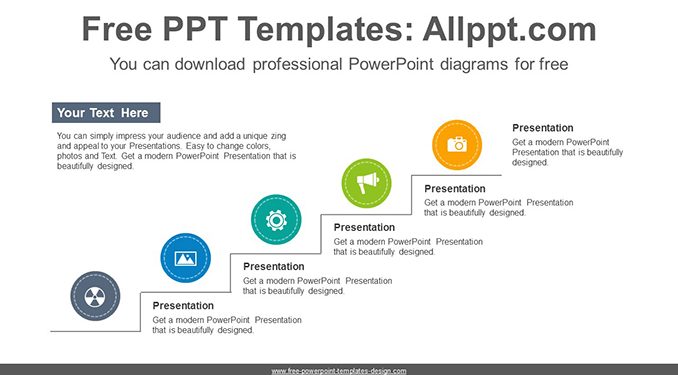 Free PPT Templates: Allppt.com

You can download professional PowerPoint diagrams for free

Your Text Here

You can simply impress your audience and add a unique zing and appeal to your Presentations. Easy to change colors, photos and Text. Get a modern PowerPoint Presentation that is beautifully designed.

Presentation

Get a modern PowerPoint Presentation that is beautifully designed.

Presentation

Get a modern PowerPoint Presentation that is beautifully designed.

Presentation

Get a modern PowerPoint Presentation that is beautifully designed.

Presentation

Get a modern PowerPoint Presentation that is beautifully designed.

Presentation

Get a modern PowerPoint Presentation that is beautifully designed.

www.free-powerpoint-templates-design.com